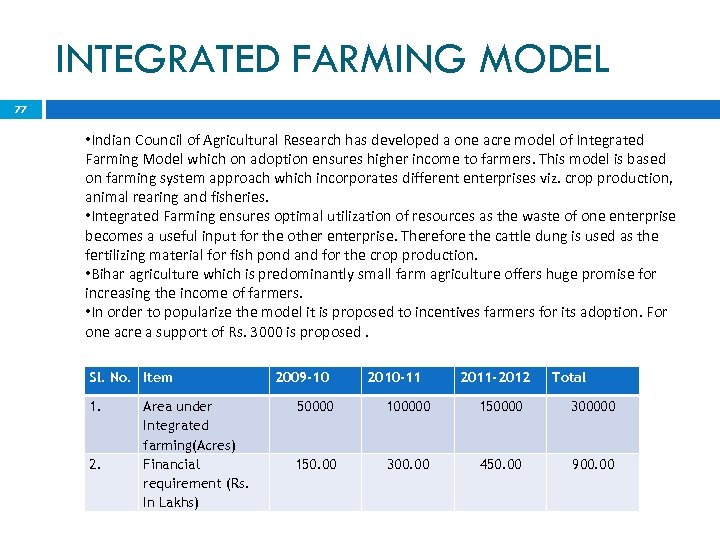 INTEGRATED FARMING MODEL

77

•Indian Council of Agricultural Research has developed a one acre model of Integrated Farming Model which on adoption ensures higher income to farmers. This model is based on farming system approach which incorporates different enterprises viz. crop production, animal rearing and fisheries.
•Integrated Farming ensures optimal utilization of resources as the waste of one enterprise becomes a useful input for the other enterprise. Therefore the cattle dung is used as the fertilizing material for fish pond and for the crop production.
•Bihar agriculture which is predominantly small farm agriculture offers huge promise for increasing the income of farmers.
•In order to popularize the model it is proposed to incentives farmers for its adoption. For one acre a support of Rs. 3000 is proposed .

| Sl. No. | Item | 2009-10 | 2010-11 | 2011-2012 | Total |
|---|---|---|---|---|---|
| 1. | Area under Integrated farming(Acres) | 50000 | 100000 | 150000 | 300000 |
| 2. | Financial requirement (Rs. In Lakhs) | 150.00 | 300.00 | 450.00 | 900.00 |